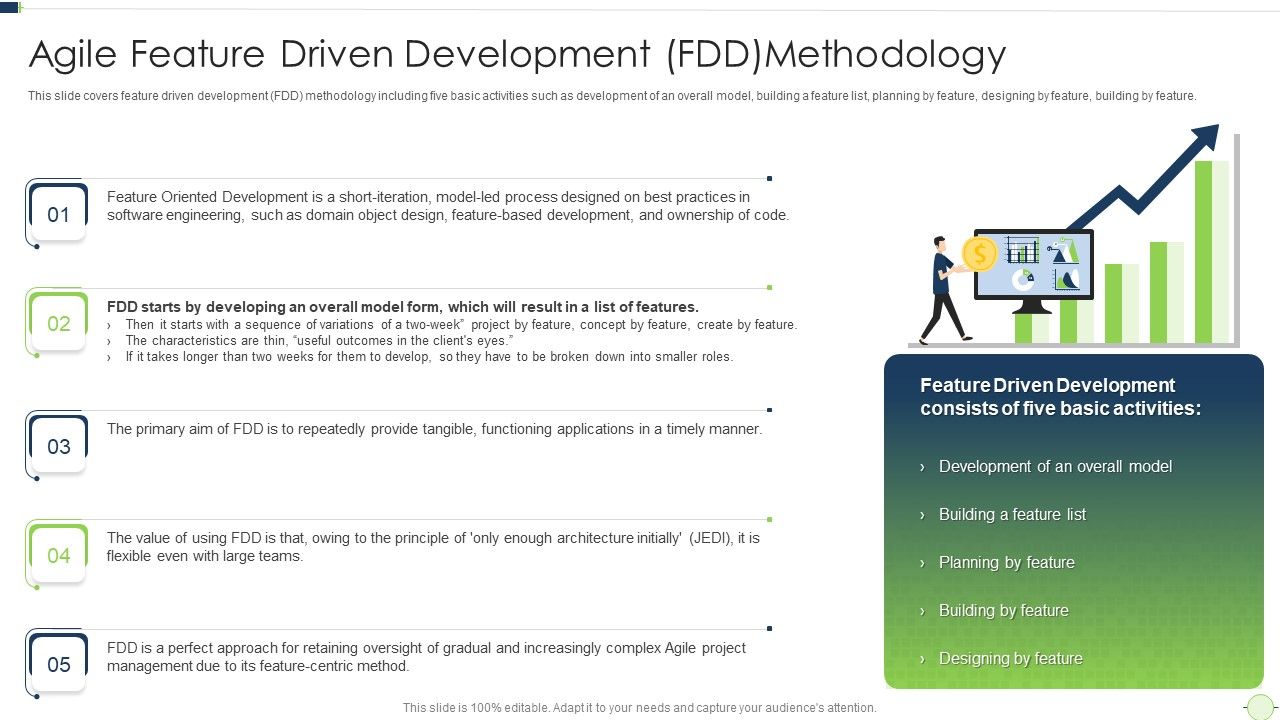 Agile Feature Driven Development (FDD)Methodology

This slide covers feature driven development (FDD) methodology including five basic activities such as development of an overall model, building a feature list, planning by feature, designing by feature, building by feature.

01

Feature Oriented Development is a short-iteration, model-led process designed on best practices in software engineering, such as domain object design, feature-based development, and ownership of code.

02

FDD starts by developing an overall model form, which will result in a list of features.
› Then it starts with a sequence of variations of a two-week" project by feature, concept by feature, create by feature.
› The characteristics are thin, "useful outcomes in the client's eyes."
› If it takes longer than two weeks for them to develop, so they have to be broken down into smaller roles.

03

The primary aim of FDD is to repeatedly provide tangible, functioning applications in a timely manner.

04

The value of using FDD is that, owing to the principle of 'only enough architecture initially' (JEDI), it is flexible even with large teams.

05

FDD is a perfect approach for retaining oversight of gradual and increasingly complex Agile project management due to its feature-centric method.

Feature Driven Development consists of five basic activities:

› Development of an overall model
› Building a feature list
› Planning by feature
› Building by feature
› Designing by feature

This slide is 100% editable. Adapt it to your needs and capture your audience's attention.